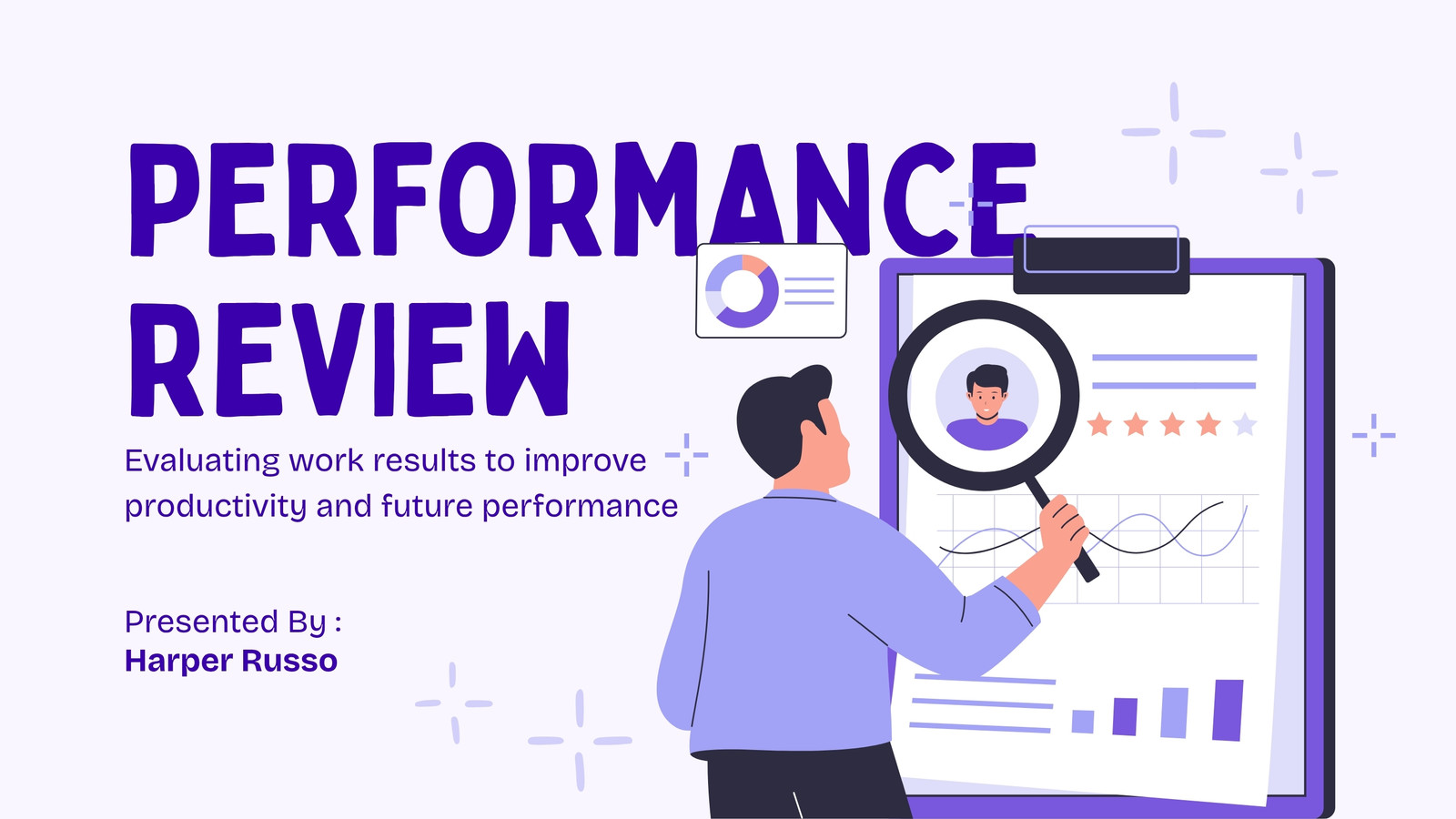 PERFORMANCE REVIEW

Evaluating work results to improve productivity and future performance

Presented By :
Harper Russo